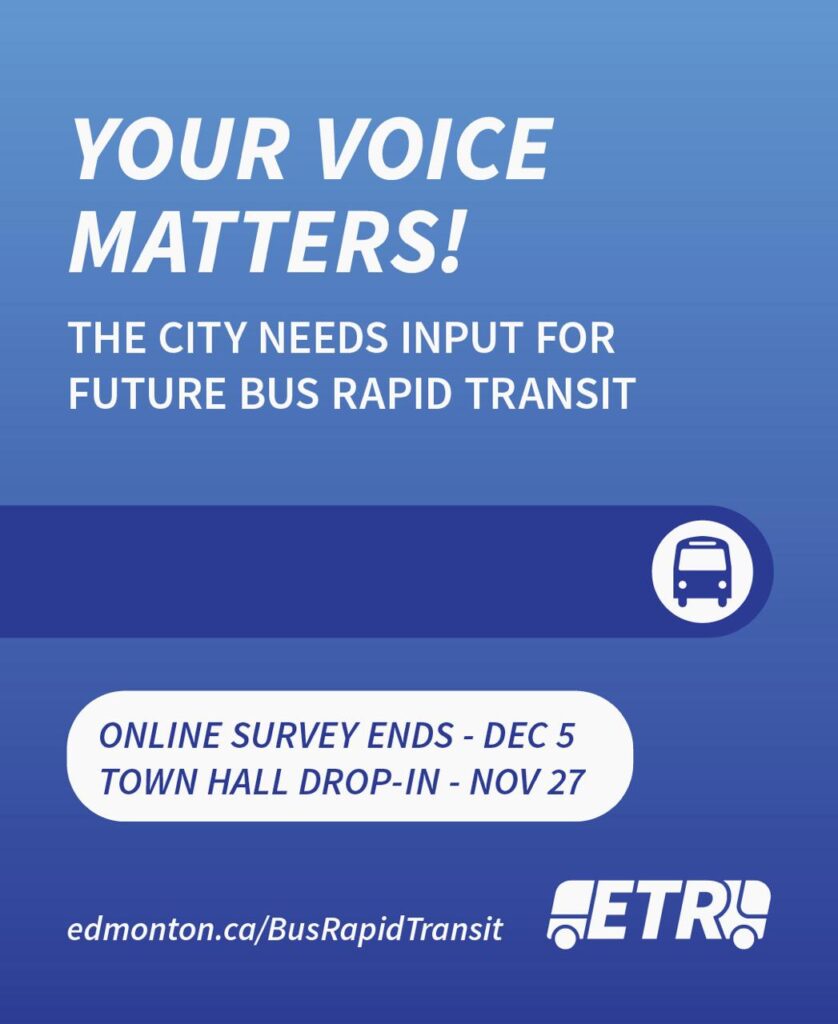 YOUR VOICE MATTERS!

THE CITY NEEDS INPUT FOR FUTURE BUS RAPID TRANSIT

ONLINE SURVEY ENDS - DEC 5
TOWN HALL DROP-IN - NOV 27

edmonton.ca/BusRapidTransit

ETR